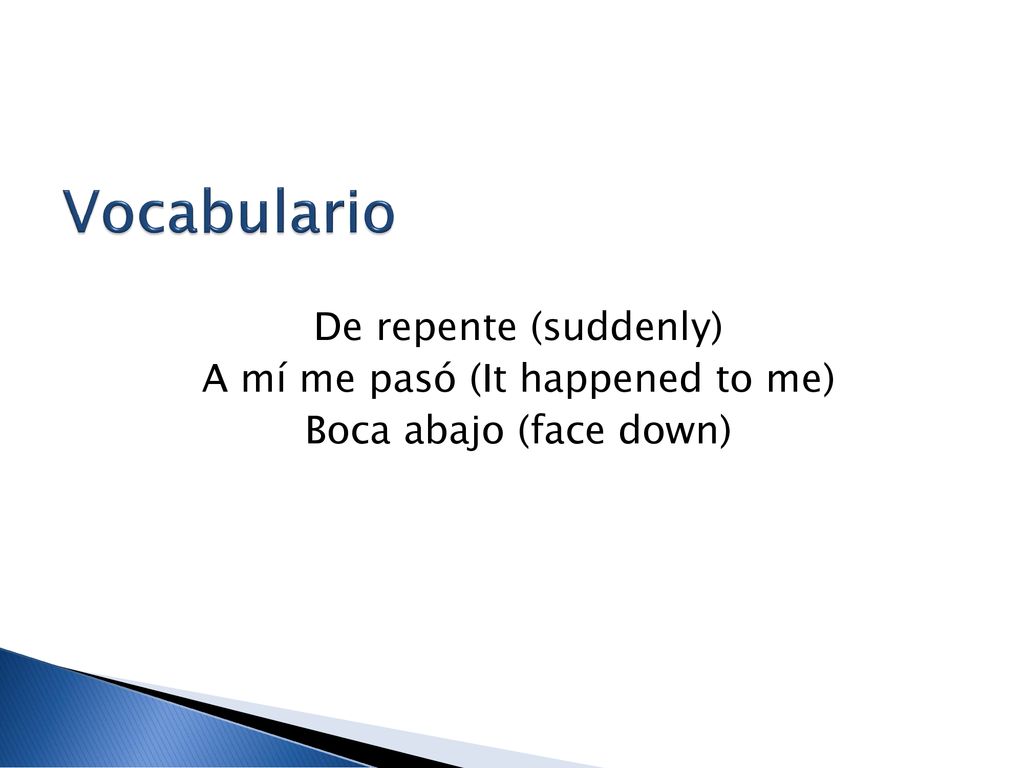 Vocabulario

De repente (suddenly)
A mí me pasó (It happened to me)
Boca abajo (face down)